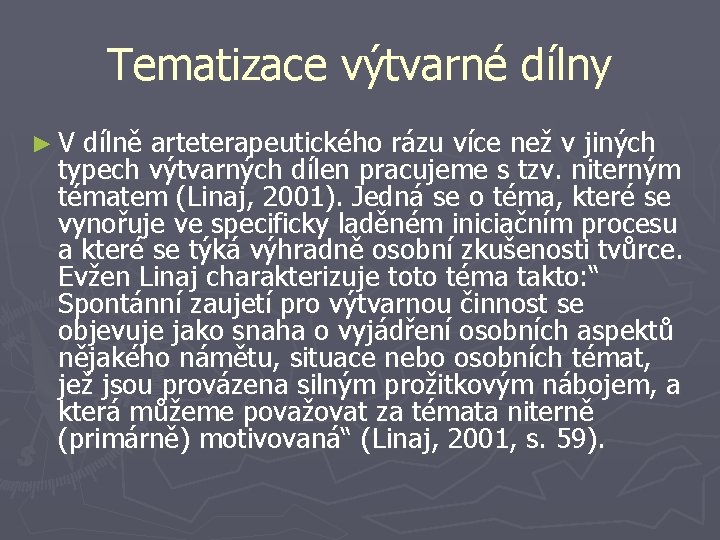 Tematizace výtvarné dílny

► V dílně arteterapeutického rázu více než v jiných typech výtvarných dílen pracujeme s tzv. niterným tématem (Linaj, 2001). Jedná se o téma, které se vynořuje ve specificky laděném iniciačním procesu a které se týká výhradně osobní zkušenosti tvůrce. Evžen Linaj charakterizuje toto téma takto:" Spontánní zaujetí pro výtvarnou činnost se objevuje jako snaha o vyjádření osobních aspektů nějakého námětu, situace nebo osobních témat, jež jsou provázena silným prožitkovým nábojem, a která můžeme považovat za témata niterně (primárně) motivovaná" (Linaj, 2001, s. 59).